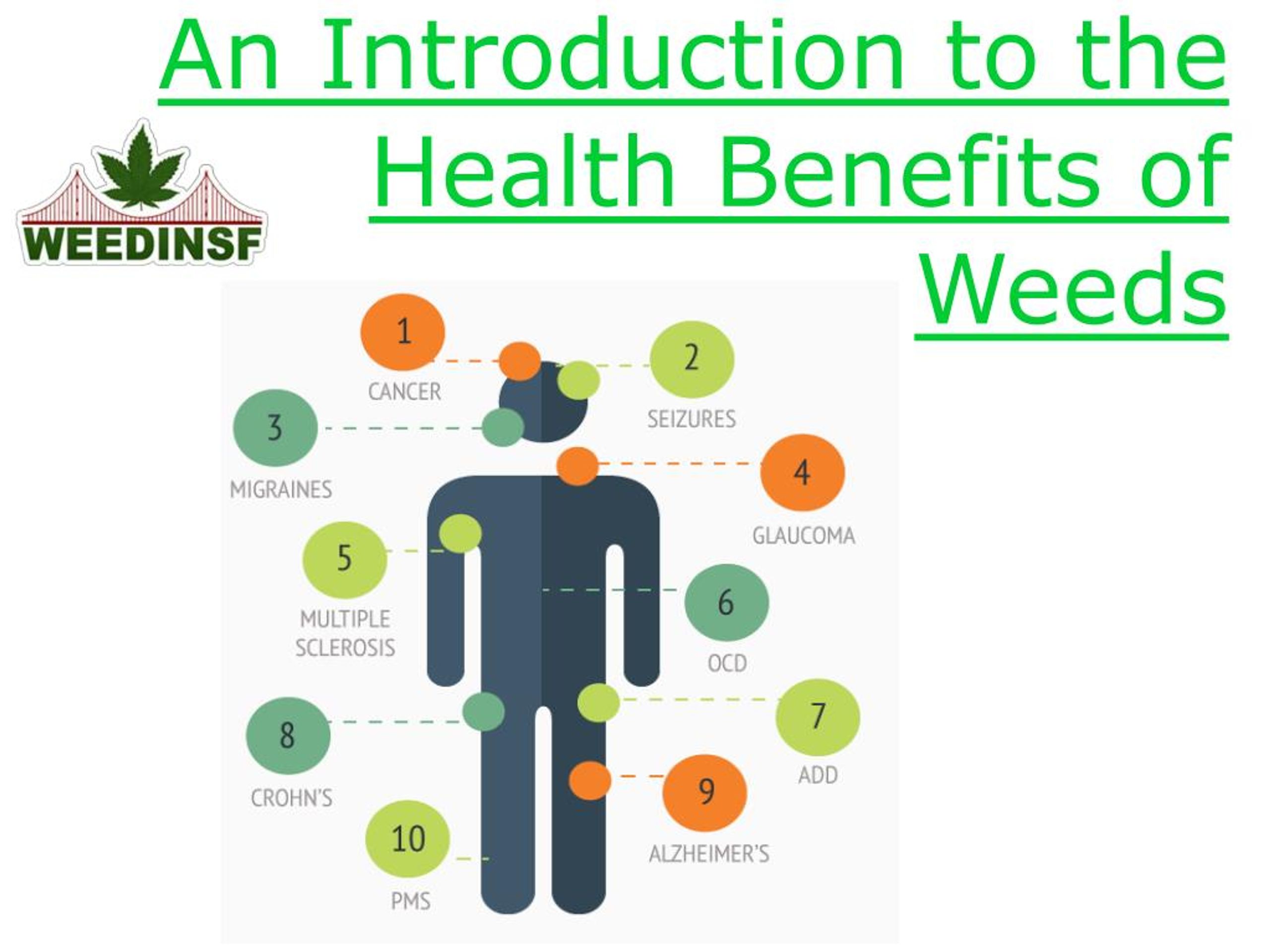 An Introduction to the Health Benefits of Weeds

WEEDINSF

1
CANCER

2
SEIZURES

3
MIGRAINES

4
GLAUCOMA

5
MULTIPLE SCLEROSIS

6
OCD

7
ADD

8
CROHN'S

9
ALZHEIMER'S

10
PMS